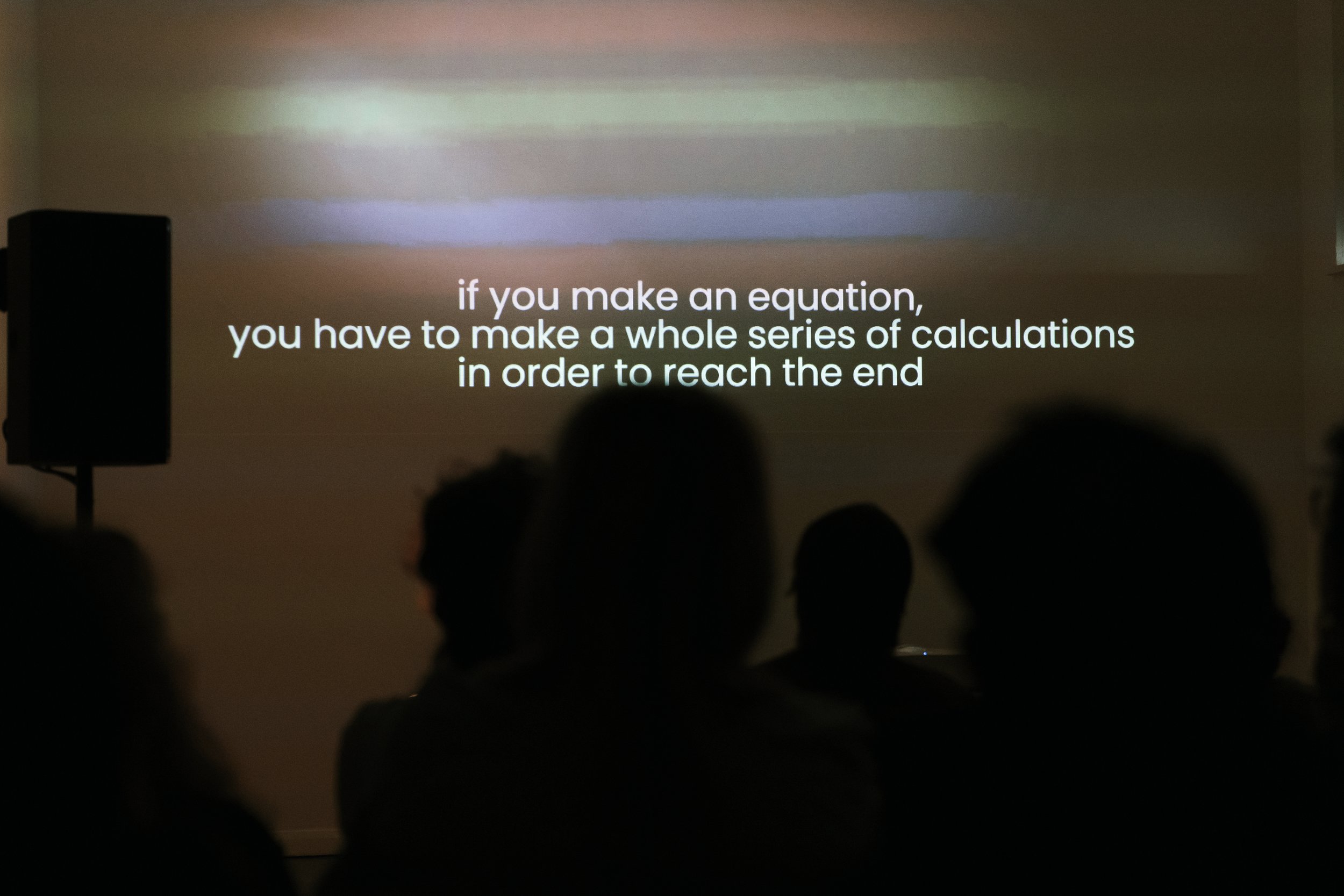 if you make an equation,
you have to make a whole series of calculations
in order to reach the end